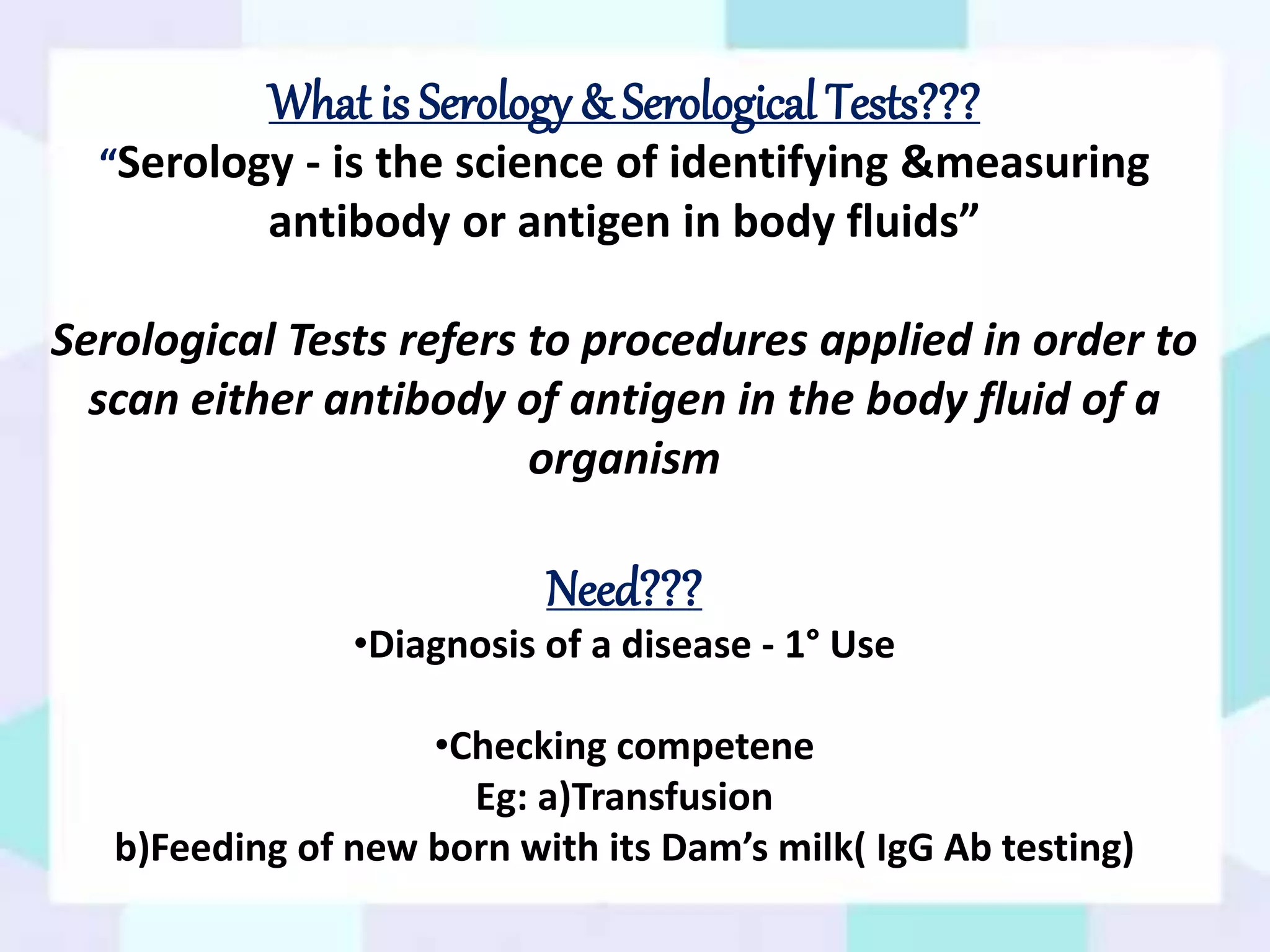 What is Serology & Serological Tests???

“Serology - is the science of identifying &measuring antibody or antigen in body fluids”

Serological Tests refers to procedures applied in order to scan either antibody of antigen in the body fluid of a organism

Need???

•Diagnosis of a disease - 1° Use

•Checking competene
Eg: a)Transfusion
b)Feeding of new born with its Dam’s milk( IgG Ab testing)